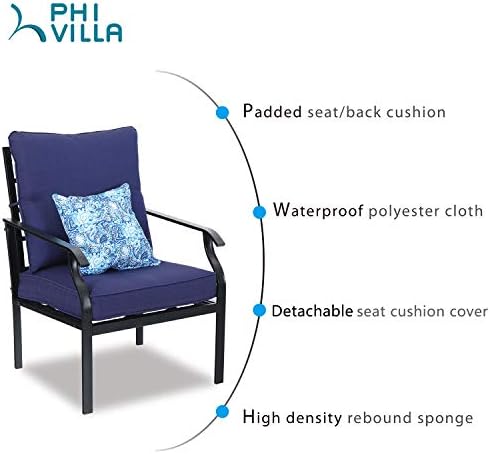 PHI VILLA

Padded seat/back cushion

Waterproof polyester cloth

Detachable seat cushion cover

High density rebound sponge